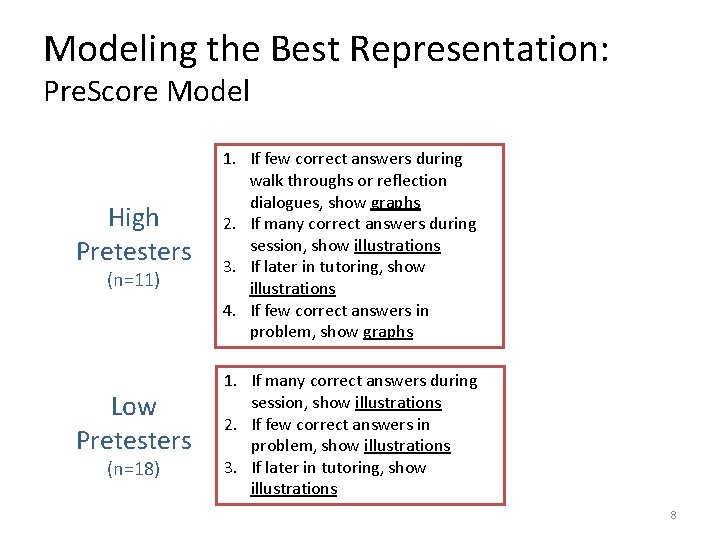 Modeling the Best Representation:
PreScore Model

High Pretesters
(n=11)

1. If few correct answers during walk throughs or reflection dialogues, show graphs
2. If many correct answers during session, show illustrations
3. If later in tutoring, show illustrations
4. If few correct answers in problem, show graphs

Low Pretesters
(n=18)

1. If many correct answers during session, show illustrations
2. If few correct answers in problem, show illustrations
3. If later in tutoring, show illustrations

8